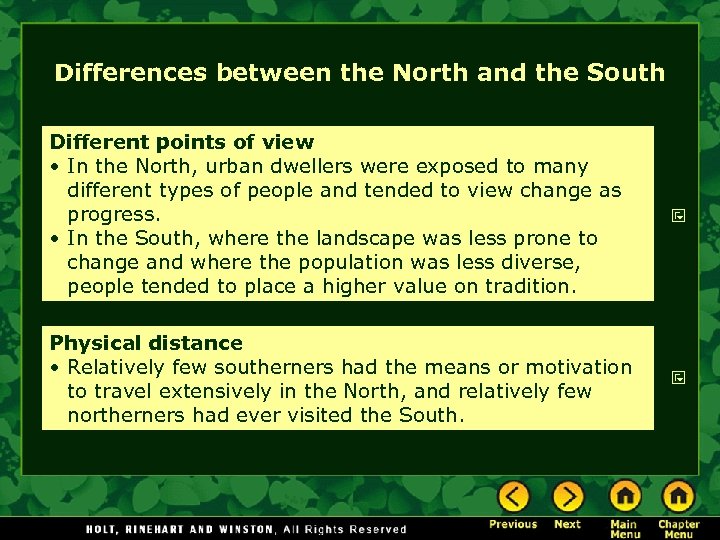 Differences between the North and the South

Different points of view
• In the North, urban dwellers were exposed to many different types of people and tended to view change as progress.
• In the South, where the landscape was less prone to change and where the population was less diverse, people tended to place a higher value on tradition.

Physical distance
• Relatively few southerners had the means or motivation to travel extensively in the North, and relatively few northerners had ever visited the South.

HOLT, RINEHART AND WINSTON, All Rights Reserved

Previous
Next
Main Menu
Chapter Menu